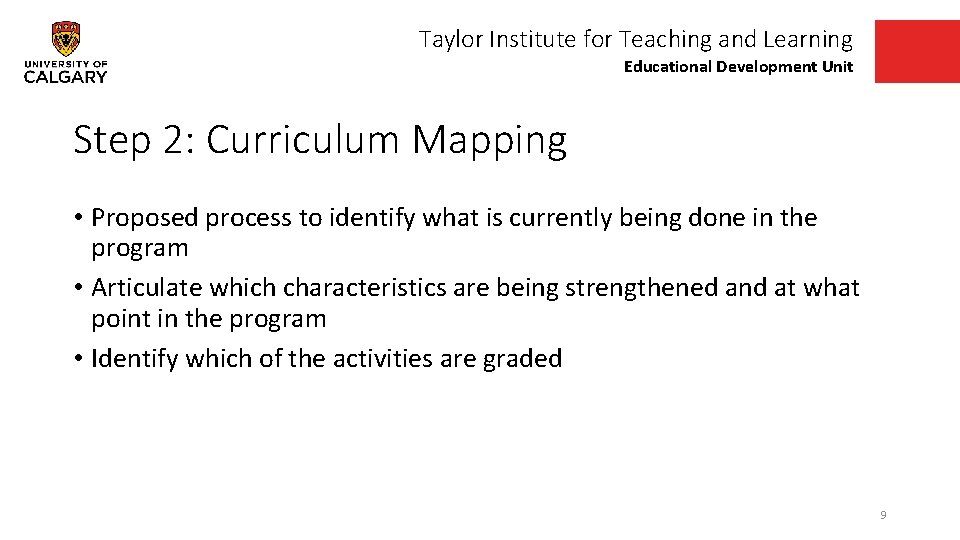 UNIVERSITY OF CALGARY

Taylor Institute for Teaching and Learning
Educational Development Unit

Step 2: Curriculum Mapping

• Proposed process to identify what is currently being done in the program
• Articulate which characteristics are being strengthened and at what point in the program
• Identify which of the activities are graded

9